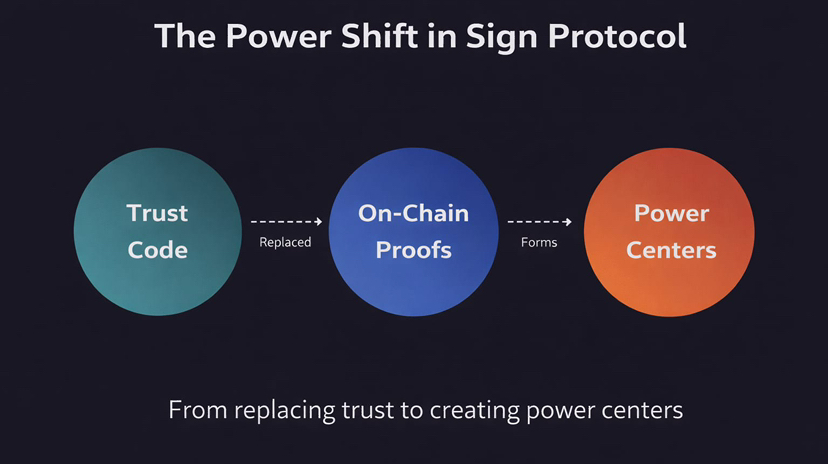 The Power Shift in Sign Protocol

Trust Code

Replaced

On-Chain Proofs

Forms

Power Centers

From replacing trust to creating power centers